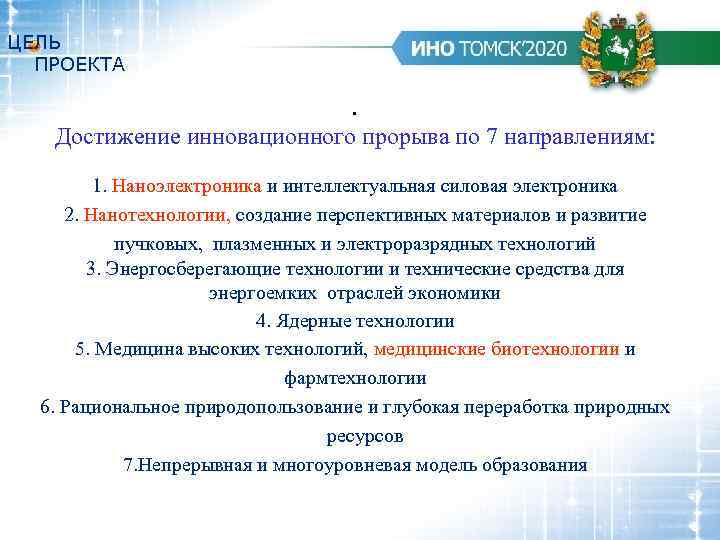 ЦЕЛЬ
ПРОЕКТА

ИНО ТОМСК'2020

.
Достижение инновационного прорыва по 7 направлениям:

1. Наноэлектроника и интеллектуальная силовая электроника
2. Нанотехнологии, создание перспективных материалов и развитие пучковых, плазменных и электроразрядных технологий
3. Энергосберегающие технологии и технические средства для энергоемких отраслей экономики
4. Ядерные технологии
5. Медицина высоких технологий, медицинские биотехнологии и фармтехнологии
6. Рациональное природопользование и глубокая переработка природных ресурсов
7.Непрерывная и многоуровневая модель образования